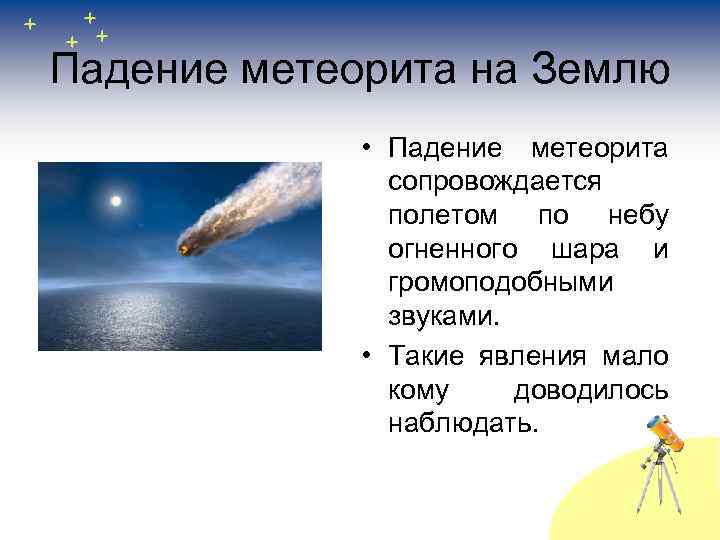 Падение метеорита на Землю

• Падение метеорита сопровождается полетом по небу огненного шара и громоподобными звуками.

• Такие явления мало кому доводилось наблюдать.